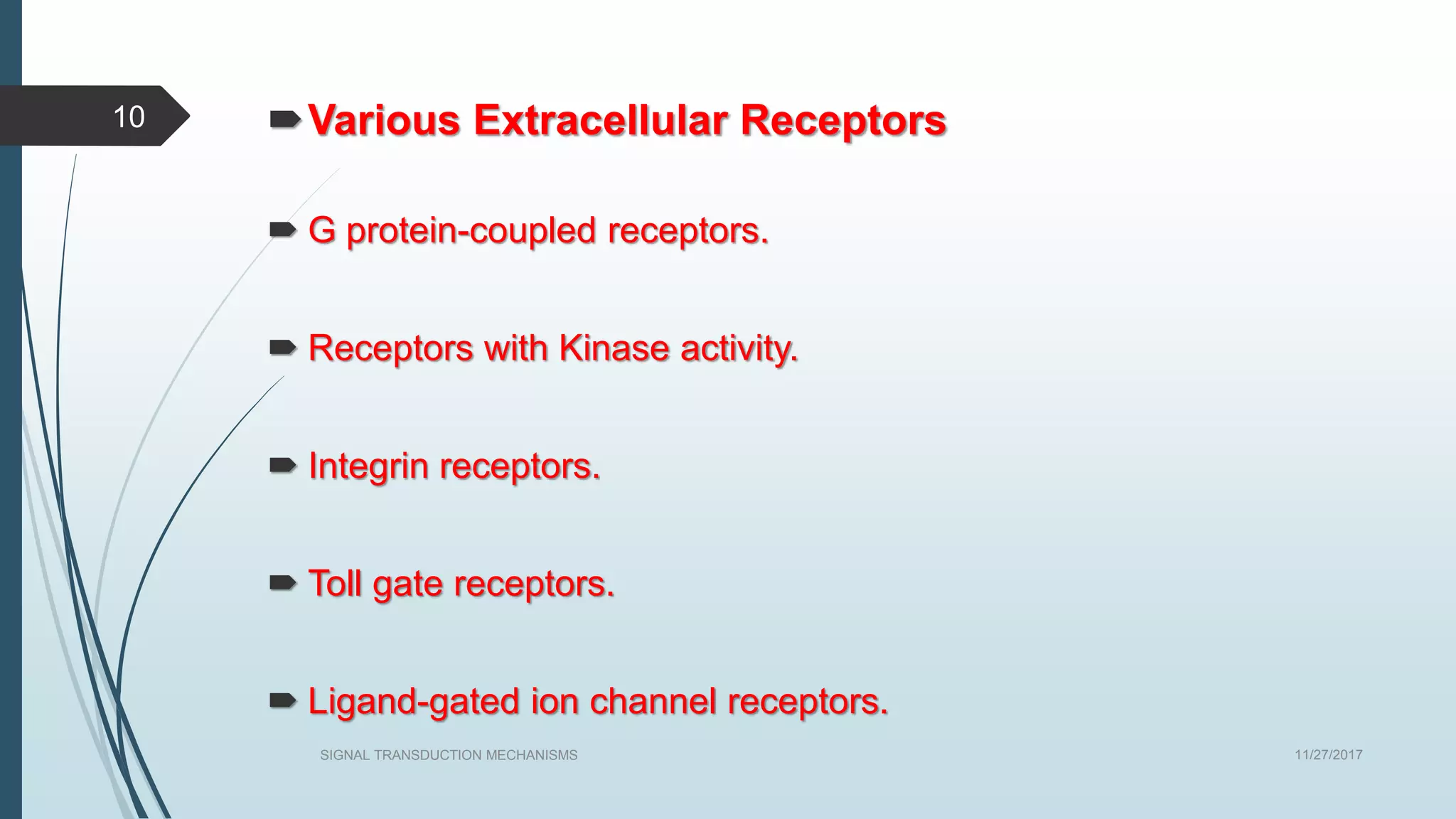 10

Various Extracellular Receptors

G protein-coupled receptors.

Receptors with Kinase activity.

Integrin receptors.

Toll gate receptors.

Ligand-gated ion channel receptors.

SIGNAL TRANSDUCTION MECHANISMS

11/27/2017